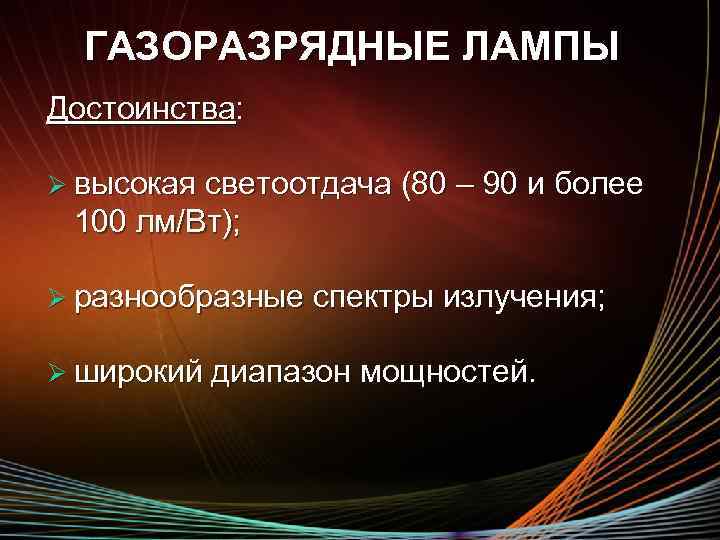 ГАЗОРАЗРЯДНЫЕ ЛАМПЫ

Достоинства:

➢ высокая светоотдача (80 – 90 и более 100 лм/Вт);

➢ разнообразные спектры излучения;

➢ широкий диапазон мощностей.